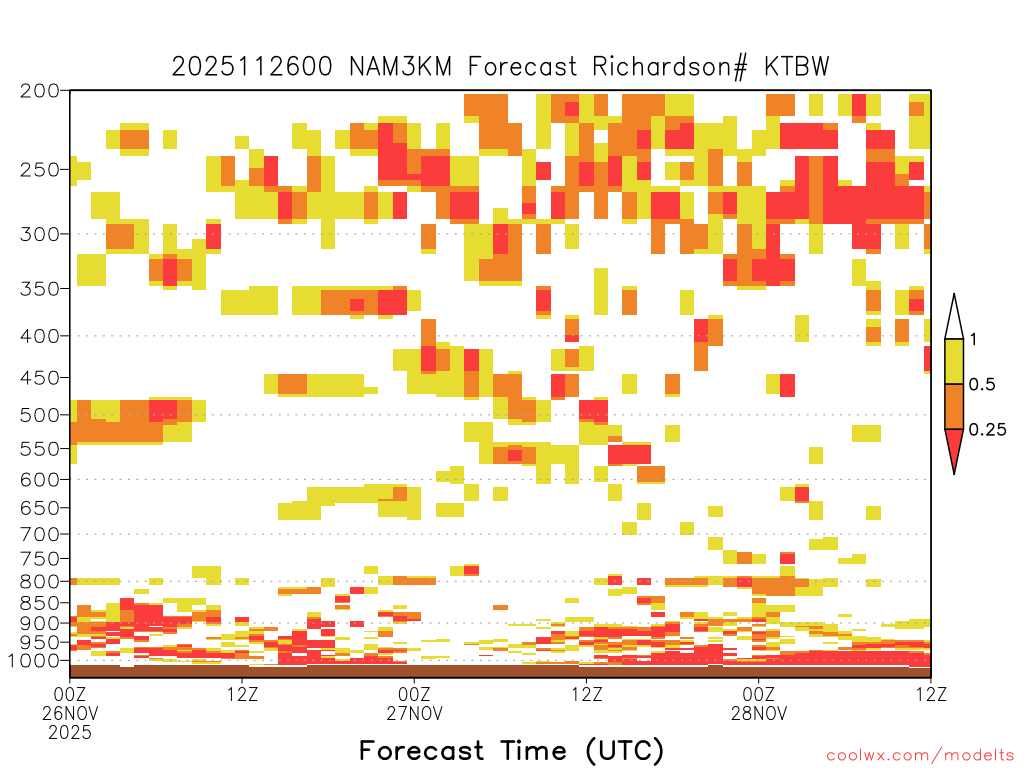 2025112600 NAM3KM Forecast Richardson# KTBW

200
250
300
350
400
450
500
550
600
650
700
750
800
850
900
950
1000

1
0.5
0.25

00Z
26NOV
2025
12Z
00Z
27NOV
12Z
00Z
28NOV
12Z

Forecast Time (UTC)

coolwx.com/modelts